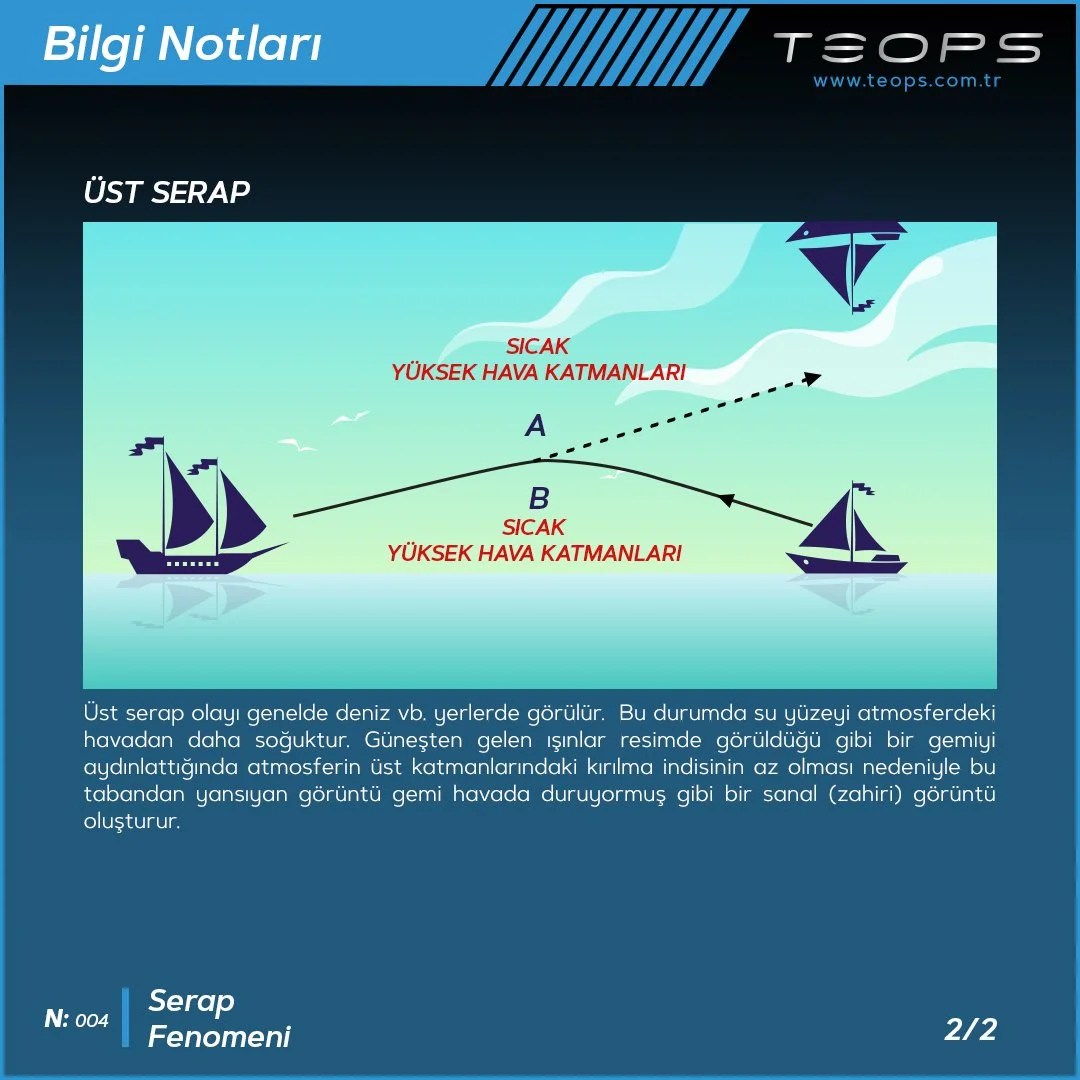 Bilgi Notları

TEOPS
www.teops.com.tr

ÜST SERAP

SICAK
YÜKSEK HAVA KATMANLARI

A

B

SICAK
YÜKSEK HAVA KATMANLARI

Üst serap olayı genelde deniz vb. yerlerde görülür. Bu durumda su yüzeyi atmosferdeki havadan daha soğuktur. Güneşten gelen ışınlar resimde görüldüğü gibi bir gemiyi aydınlattığında atmosferin üst katmanlarındaki kırılma indisinin az olması nedeniyle bu tabandan yansıyan görüntü gemi havada duruyormuş gibi bir sanal (zahiri) görüntü oluşturur.

N: 004

Serap
Fenomeni

2/2